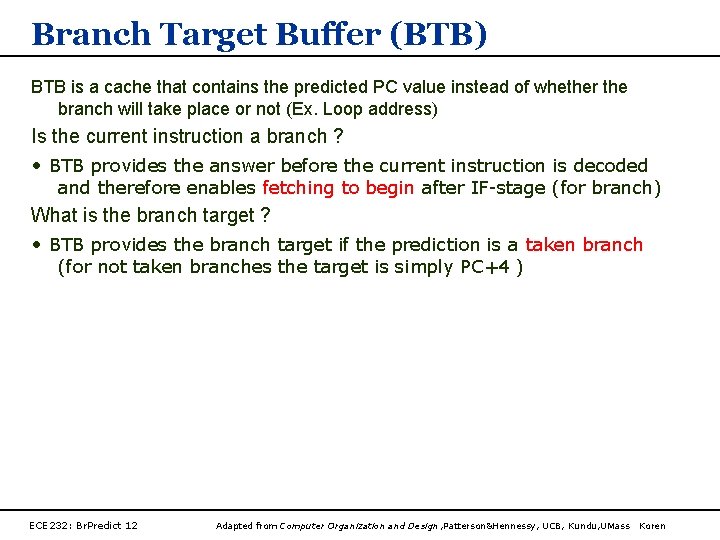 Branch Target Buffer (BTB)

BTB is a cache that contains the predicted PC value instead of whether the branch will take place or not (Ex. Loop address)

Is the current instruction a branch ?

• BTB provides the answer before the current instruction is decoded and therefore enables fetching to begin after IF-stage (for branch)

What is the branch target ?

• BTB provides the branch target if the prediction is a taken branch (for not taken branches the target is simply PC+4 )

ECE232: BrPredict 12

Adapted from Computer Organization and Design ,Patterson&Hennessy, UCB, Kundu,UMass Koren